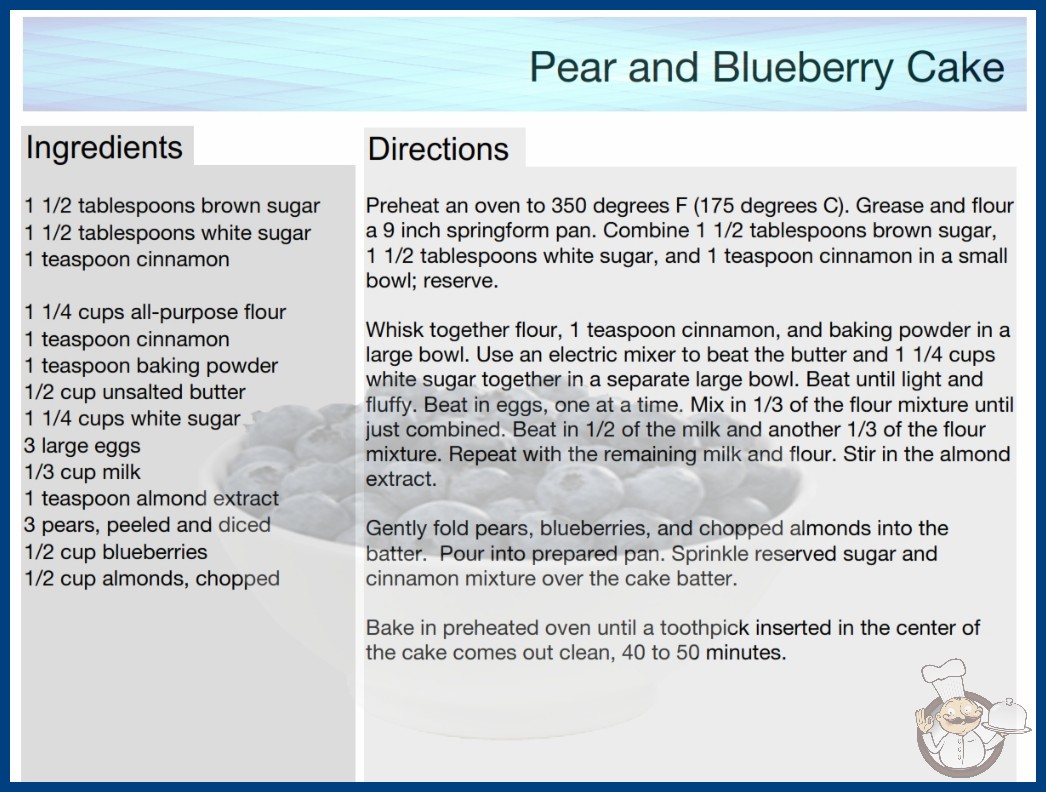 Pear and Blueberry Cake

Ingredients

1 1/2 tablespoons brown sugar
1 1/2 tablespoons white sugar
1 teaspoon cinnamon

1 1/4 cups all-purpose flour
1 teaspoon cinnamon
1 teaspoon baking powder
1/2 cup unsalted butter
1 1/4 cups white sugar
3 large eggs
1/3 cup milk
1 teaspoon almond extract
3 pears, peeled and diced
1/2 cup blueberries
1/2 cup almonds, chopped

Directions

Preheat an oven to 350 degrees F (175 degrees C). Grease and flour a 9 inch springform pan. Combine 1 1/2 tablespoons brown sugar, 1 1/2 tablespoons white sugar, and 1 teaspoon cinnamon in a small bowl; reserve.

Whisk together flour, 1 teaspoon cinnamon, and baking powder in a large bowl. Use an electric mixer to beat the butter and 1 1/4 cups white sugar together in a separate large bowl. Beat until light and fluffy. Beat in eggs, one at a time. Mix in 1/3 of the flour mixture until just combined. Beat in 1/2 of the milk and another 1/3 of the flour mixture. Repeat with the remaining milk and flour. Stir in the almond extract.

Gently fold pears, blueberries, and chopped almonds into the batter. Pour into prepared pan. Sprinkle reserved sugar and cinnamon mixture over the cake batter.

Bake in preheated oven until a toothpick inserted in the center of the cake comes out clean, 40 to 50 minutes.